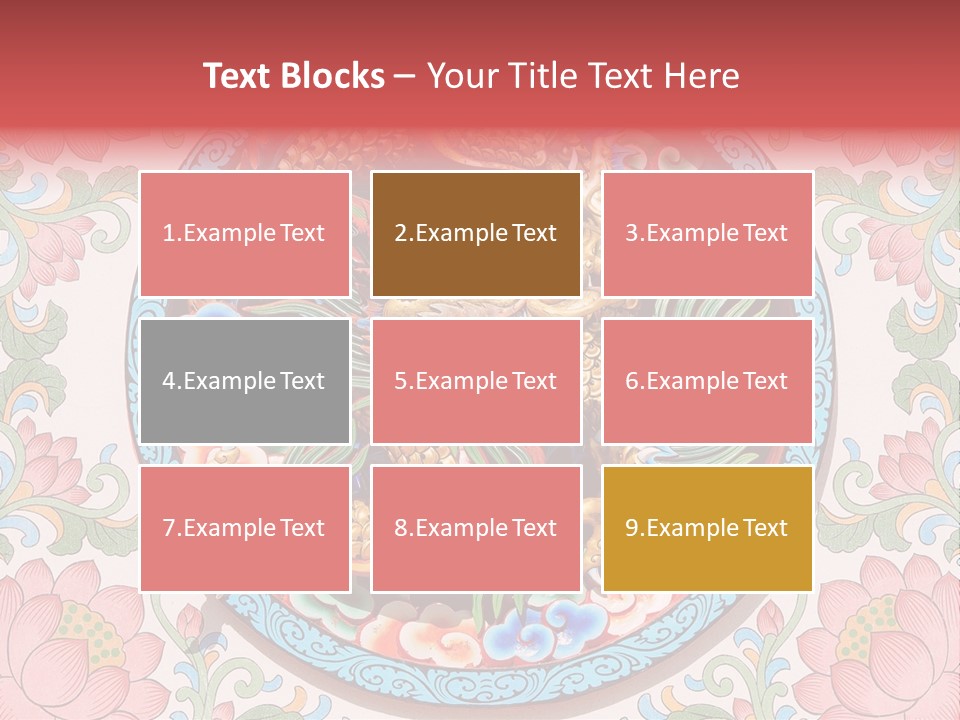 Text Blocks – Your Title Text Here

1.Example Text

2.Example Text

3.Example Text

4.Example Text

5.Example Text

6.Example Text

7.Example Text

8.Example Text

9.Example Text